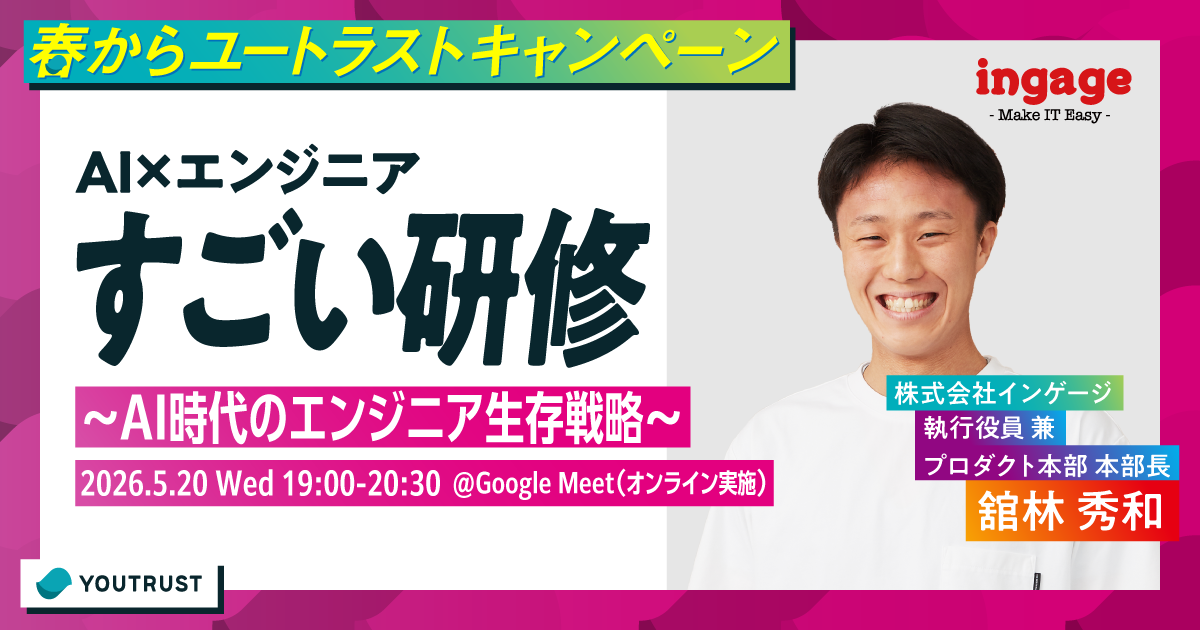 春からユートラストキャンペーン

ingage
- Make IT Easy -

AI×エンジニア
すごい研修
~AI時代のエンジニア生存戦略~
2026.5.20 Wed 19:00-20:30 @Google Meet（オンライン実施）

株式会社インゲージ
執行役員 兼
プロダクト本部 本部長
舘林 秀和

YOUTRUST